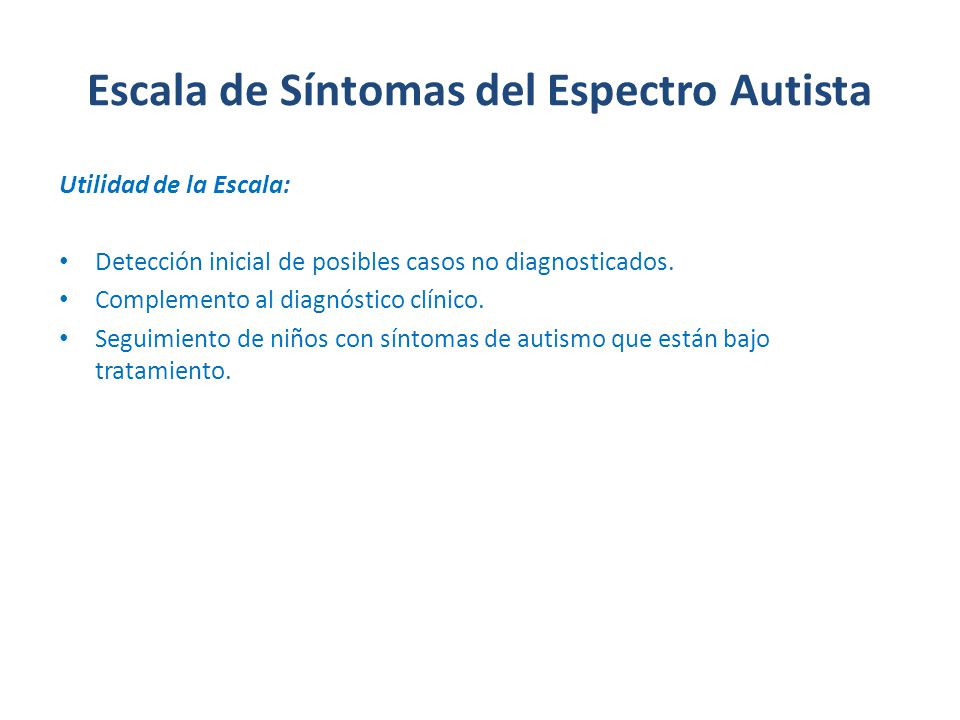 Escala de Síntomas del Espectro Autista

Utilidad de la Escala:

• Detección inicial de posibles casos no diagnosticados.
• Complemento al diagnóstico clínico.
• Seguimiento de niños con síntomas de autismo que están bajo tratamiento.